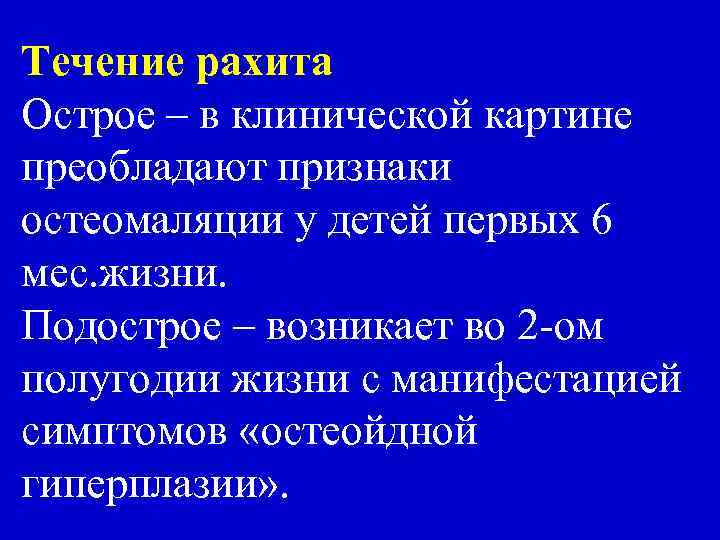 Течение рахита
Острое – в клинической картине преобладают признаки остеомаляции у детей первых 6 мес.жизни.
Подострое – возникает во 2-ом полугодии жизни с манифестацией симптомов «остеойдной гиперплазии».